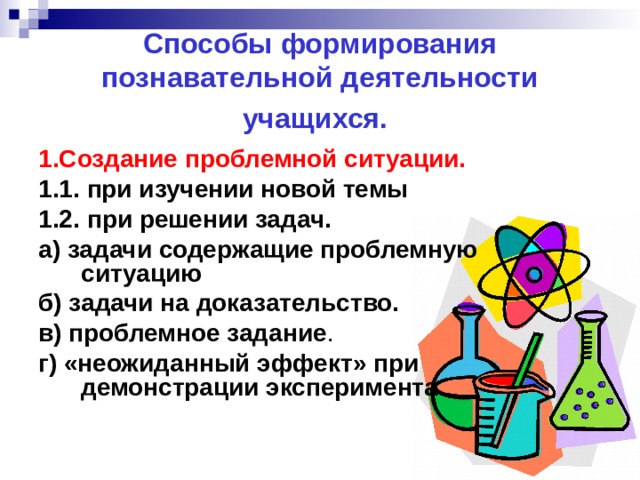 Способы формирования познавательной деятельности учащихся.

1.Создание проблемной ситуации.

1.1. при изучении новой темы

1.2. при решении задач.

а) задачи содержащие проблемную ситуацию

б) задачи на доказательство.

в) проблемное задание.

г) «неожиданный эффект» при демонстрации эксперимента